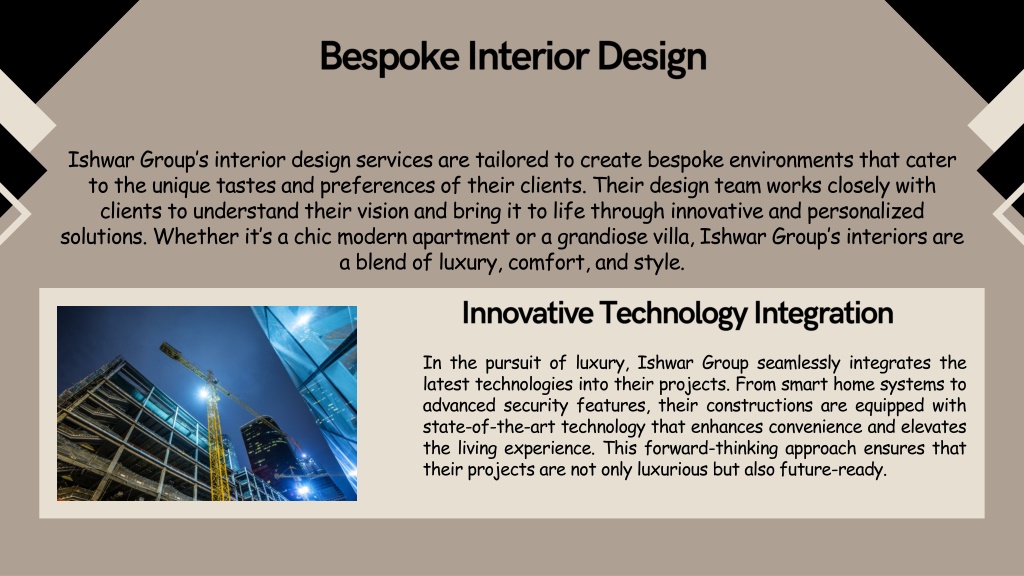 Bespoke Interior Design

Ishwar Group's interior design services are tailored to create bespoke environments that cater to the unique tastes and preferences of their clients. Their design team works closely with clients to understand their vision and bring it to life through innovative and personalized solutions. Whether it's a chic modern apartment or a grandiose villa, Ishwar Group's interiors are a blend of luxury, comfort, and style.

Innovative Technology Integration

In the pursuit of luxury, Ishwar Group seamlessly integrates the latest technologies into their projects. From smart home systems to advanced security features, their constructions are equipped with state-of-the-art technology that enhances convenience and elevates the living experience. This forward-thinking approach ensures that their projects are not only luxurious but also future-ready.